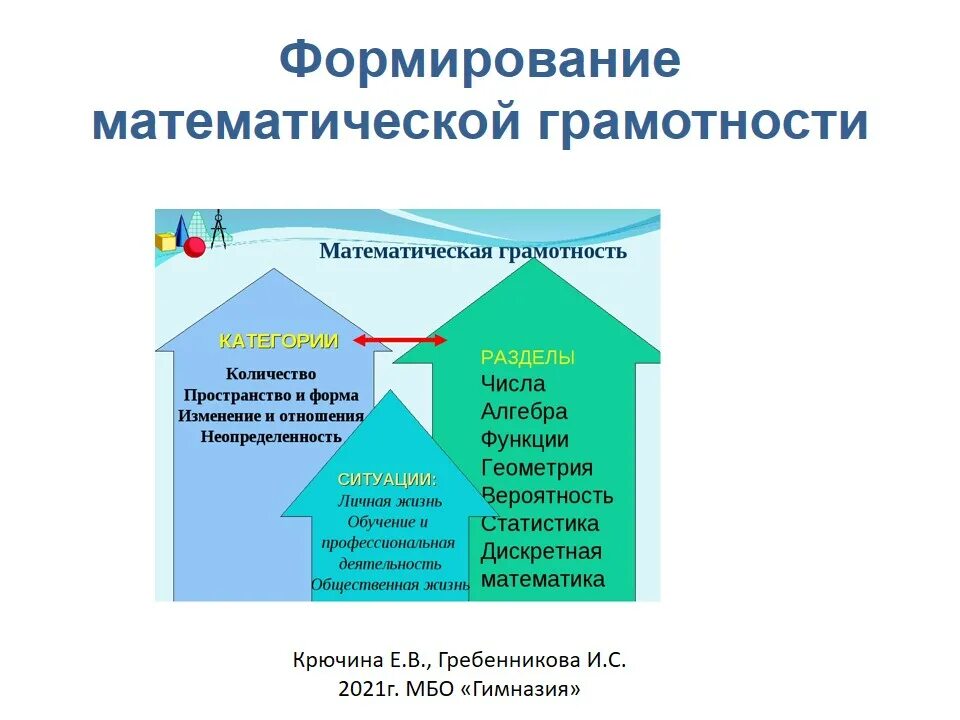 Формирование математической грамотности

Математическая грамотность

КАТЕГОРИИ
Количество
Пространство и форма
Изменение и отношения
Неопределенность

СИТУАЦИИ:
Личная жизнь
Обучение и профессиональная деятельность
Общественная жизнь

РАЗДЕЛЫ
Числа
Алгебра
Функции
Геометрия
Вероятность
Статистика
Дискретная математика

Крючина Е.В., Гребенникова И.С.
2021г. МБО «Гимназия»